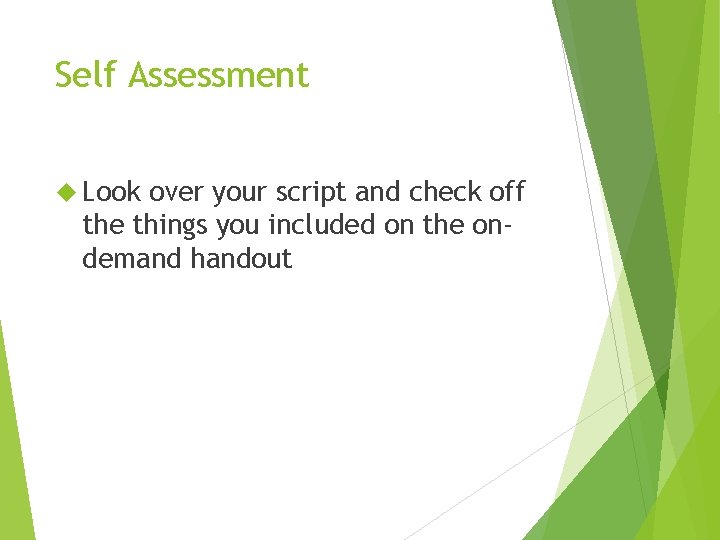 Self Assessment

Look over your script and check off the things you included on the on-demand handout